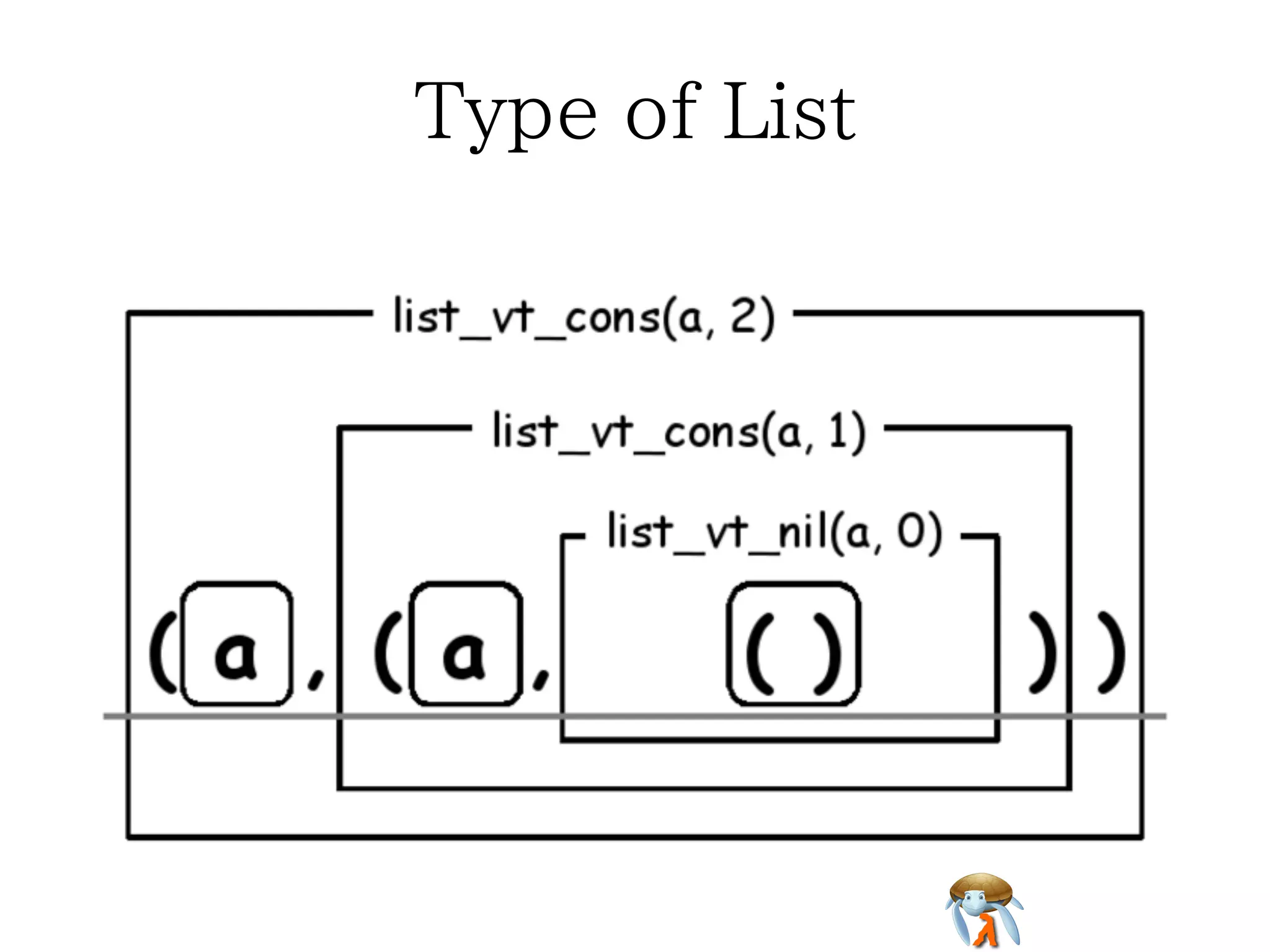 Type of List

list_vt_cons(a, 2)

list_vt_cons(a, 1)

list_vt_nil(a, 0)

( a , ( a , ( ) ) )